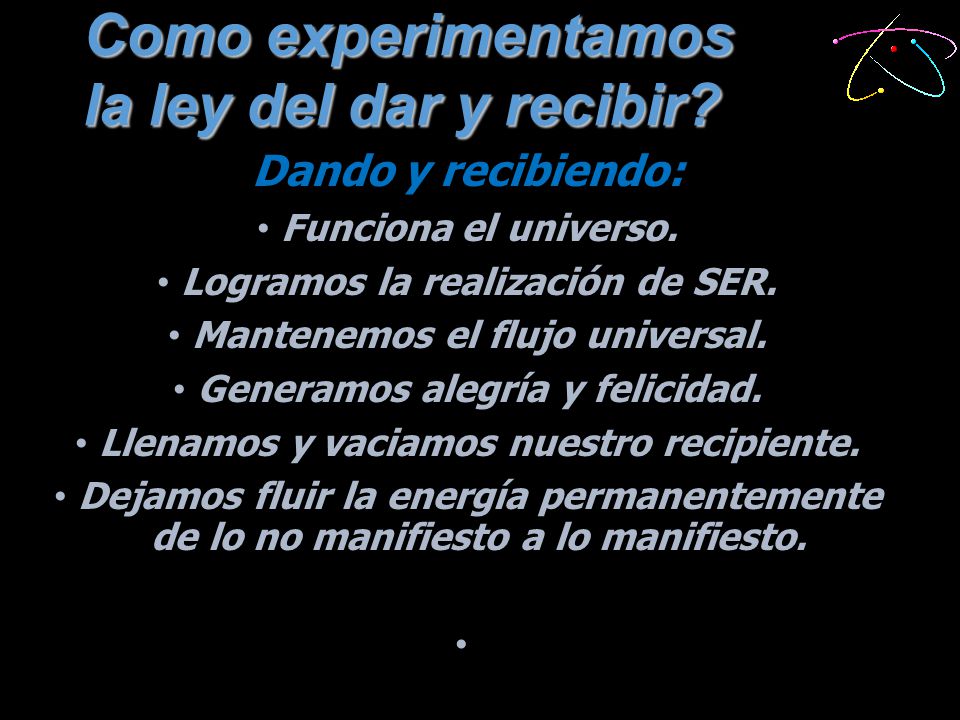 Como experimentamos la ley del dar y recibir?

Dando y recibiendo:

• Funciona el universo.
• Logramos la realización de SER.
• Mantenemos el flujo universal.
• Generamos alegría y felicidad.
• Llenamos y vaciamos nuestro recipiente.
• Dejamos fluir la energía permanentemente de lo no manifiesto a lo manifiesto.
•